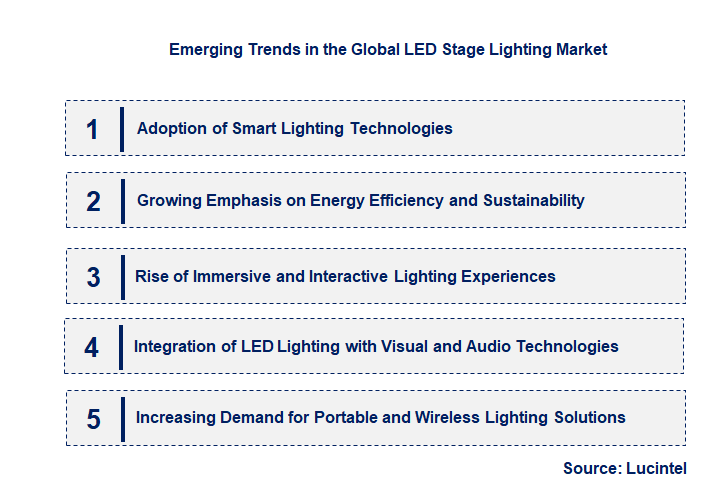 Emerging Trends in the Global LED Stage Lighting Market

1 Adoption of Smart Lighting Technologies

2 Growing Emphasis on Energy Efficiency and Sustainability

3 Rise of Immersive and Interactive Lighting Experiences

4 Integration of LED Lighting with Visual and Audio Technologies

5 Increasing Demand for Portable and Wireless Lighting Solutions

Source: Lucintel